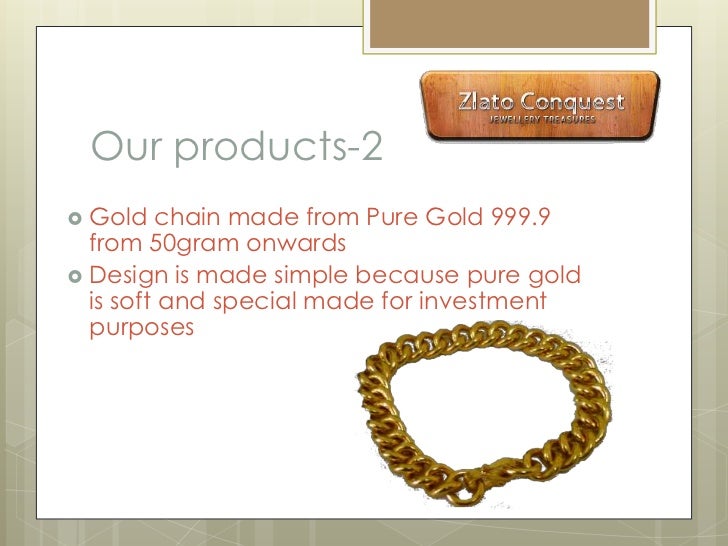 Zlato Conquest
JEWELLERY TREASURES

Our products-2

Gold chain made from Pure Gold 999.9 from 50gram onwards

Design is made simple because pure gold is soft and special made for investment purposes